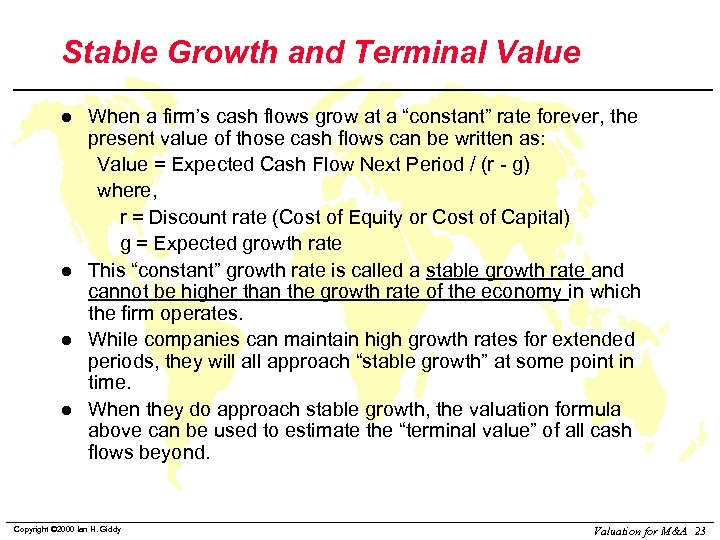 Stable Growth and Terminal Value

- When a firm's cash flows grow at a "constant" rate forever, the present value of those cash flows can be written as:

Value = Expected Cash Flow Next Period / (r - g)

where,

r = Discount rate (Cost of Equity or Cost of Capital)

g = Expected growth rate

- This "constant" growth rate is called a stable growth rate and cannot be higher than the growth rate of the economy in which the firm operates.
- While companies can maintain high growth rates for extended periods, they will all approach "stable growth" at some point in time.
- When they do approach stable growth, the valuation formula above can be used to estimate the "terminal value" of all cash flows beyond.

Copyright ©2000 Ian H. Giddy

Valuation for M&A 23